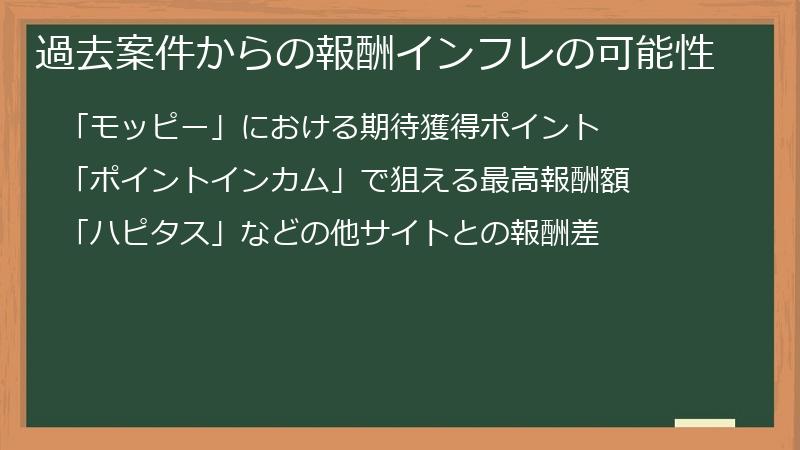 過去案件からの報酬インフレの可能性

「モッピー」における期待獲得ポイント

「ポイントインカム」で狙える最高報酬額

「ハピタス」などの他サイトとの報酬差